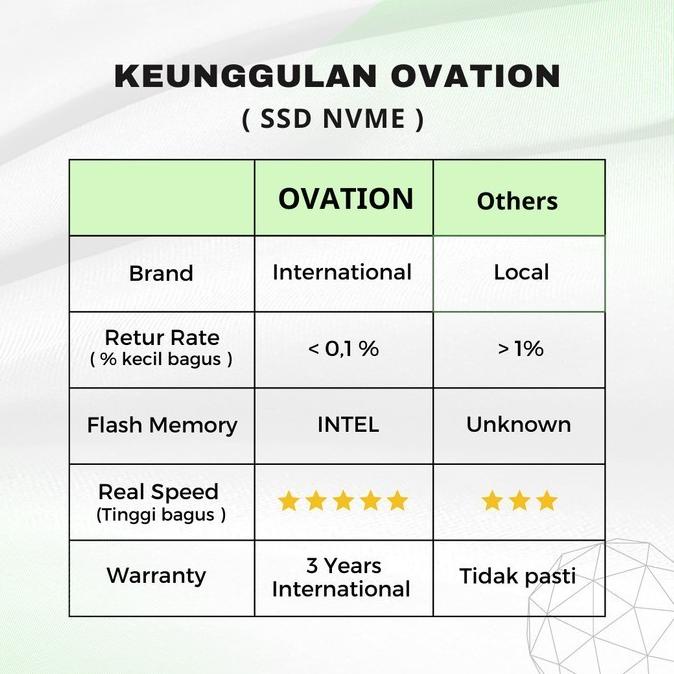 KEUNGGULAN OVATION
( SSD NVME )

| | OVATION | Others |
|---|---|---|
| Brand | International | Local |
| Retur Rate ( % kecil bagus ) | < 0,1 % | > 1% |
| Flash Memory | INTEL | Unknown |
| Real Speed (Tinggi bagus ) | ★★★★★ | ★★★ |
| Warranty | 3 Years International | Tidak pasti |